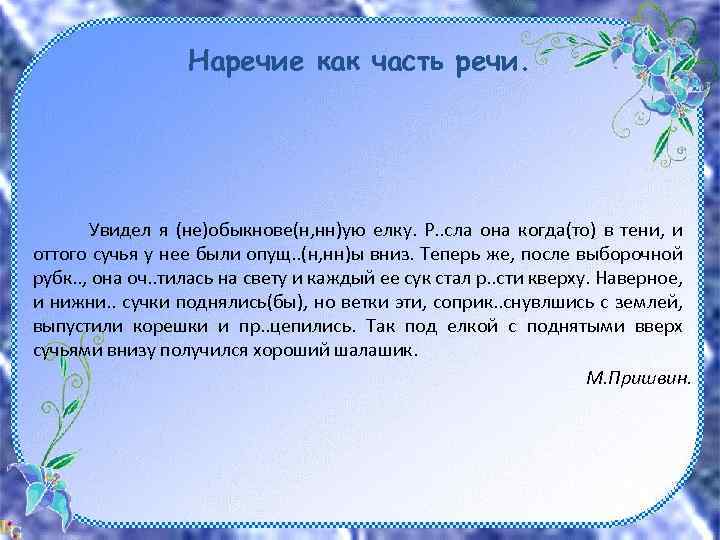 Наречие как часть речи.

Увидел я (не)обыкнове(н,нн)ую елку. Р..сла она когда(то) в тени, и оттого сучья у нее были опущ..(н,нн)ы вниз. Теперь же, после выборочной рубк.., она оч..тилась на свету и каждый ее сук стал р..сти кверху. Наверное, и нижни.. сучки поднялись(бы), но ветки эти, соприк..снувлшись с землей, выпустили корешки и пр..цепились. Так под елкой с поднятыми вверх сучьями внизу получился хороший шалашик.

М.Пришвин.